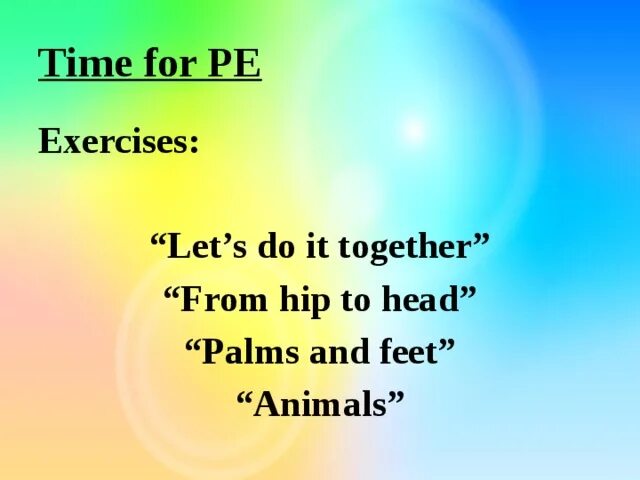 Time for PE

Exercises:

“Let’s do it together”
“From hip to head”
“Palms and feet”
“Animals”